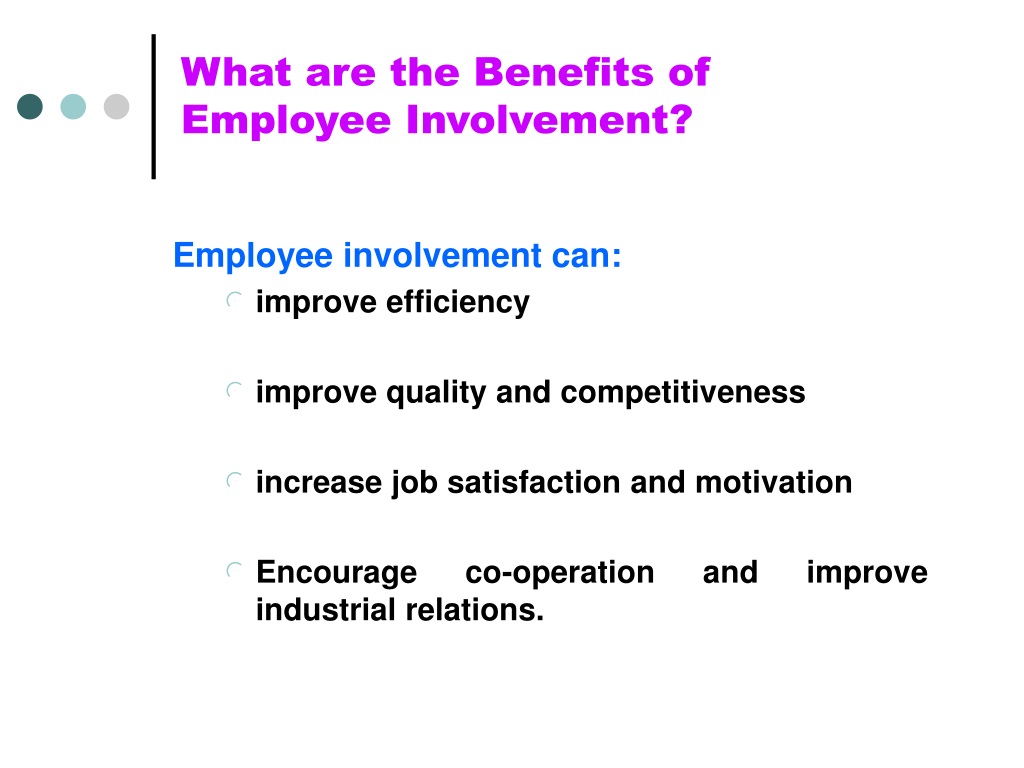 What are the Benefits of Employee Involvement?

Employee involvement can:

improve efficiency

improve quality and competitiveness

increase job satisfaction and motivation

Encourage co-operation and improve industrial relations.